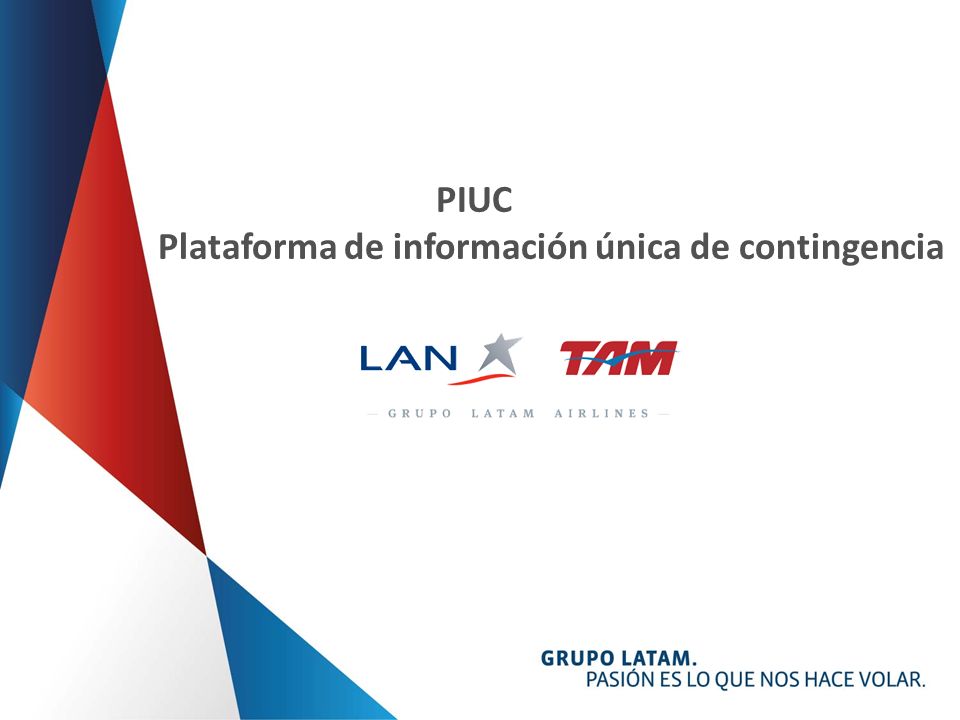 PIUC
Plataforma de información única de contingencia

LAN TAM

— GRUPO LATAM AIRLINES —

GRUPO LATAM.
PASIÓN ES LO QUE NOS HACE VOLAR.